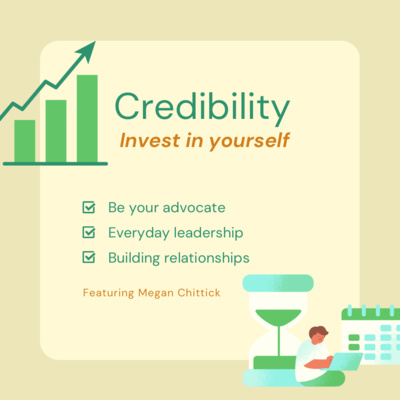 Credibility
Invest in yourself

Be your advocate
Everyday leadership
Building relationships

Featuring Megan Chittick